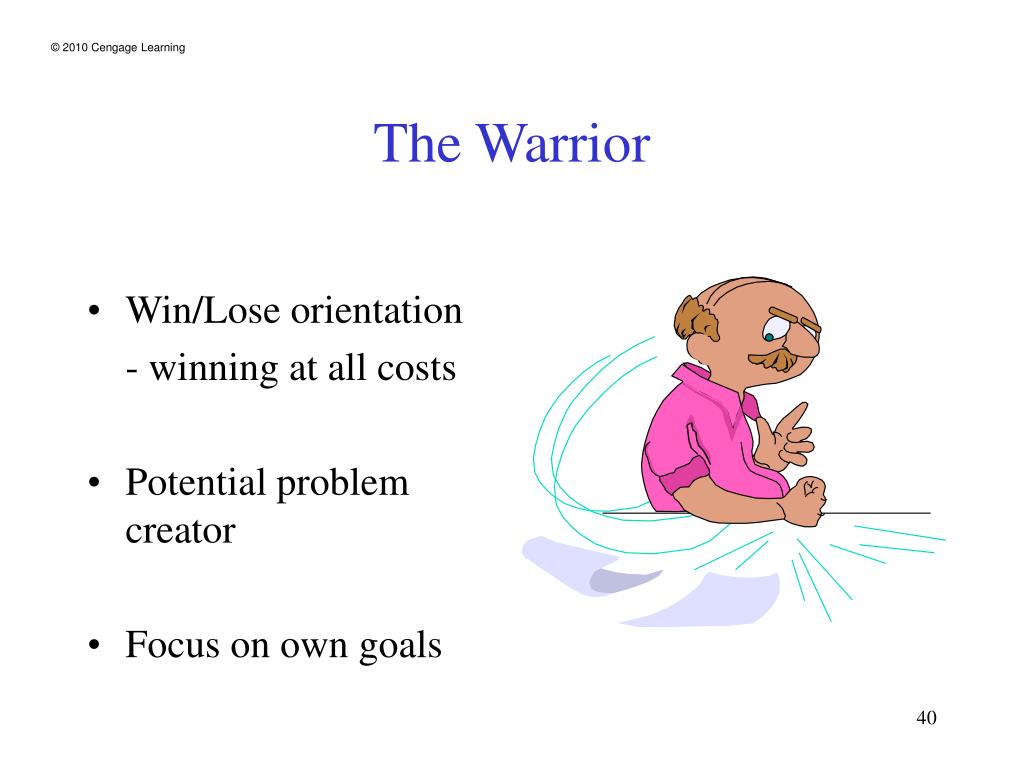 © 2010 Cengage Learning

The Warrior

• Win/Lose orientation
- winning at all costs

• Potential problem creator

• Focus on own goals

40